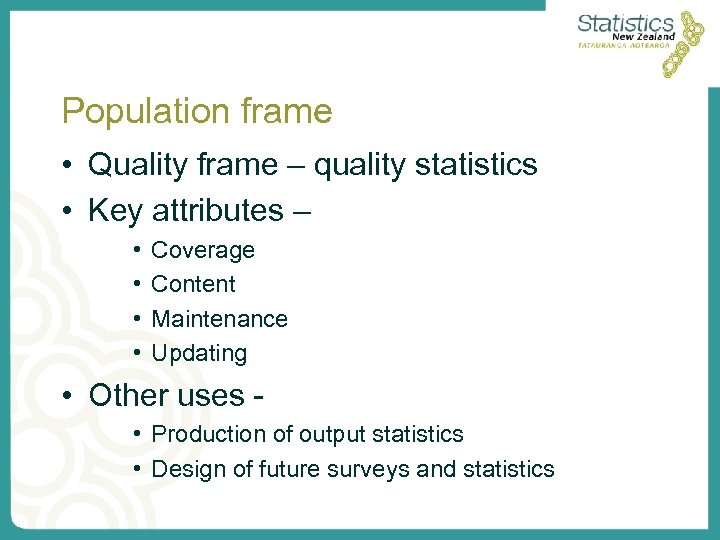 Statistics
New Zealand
TATAURANGA AOTEAROA

Population frame

• Quality frame – quality statistics
• Key attributes –
• Coverage
• Content
• Maintenance
• Updating
• Other uses -
• Production of output statistics
• Design of future surveys and statistics